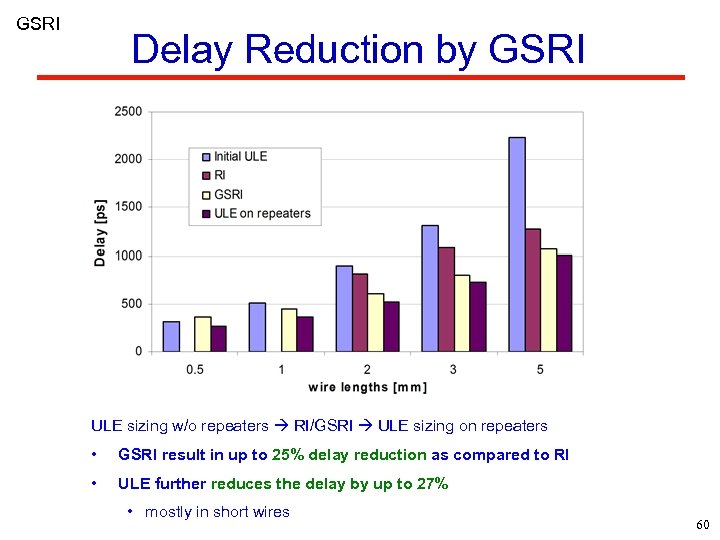 GSRI

Delay Reduction by GSRI

2500
2000
1500
1000
500
0

Delay [ps]

Initial ULE
RI
GSRI
ULE on repeaters

0.5
1
2
3
5

wire lengths [mm]

ULE sizing w/o repeaters → RI/GSRI → ULE sizing on repeaters

• GSRI result in up to 25% delay reduction as compared to RI

• ULE further reduces the delay by up to 27%

• mostly in short wires

60